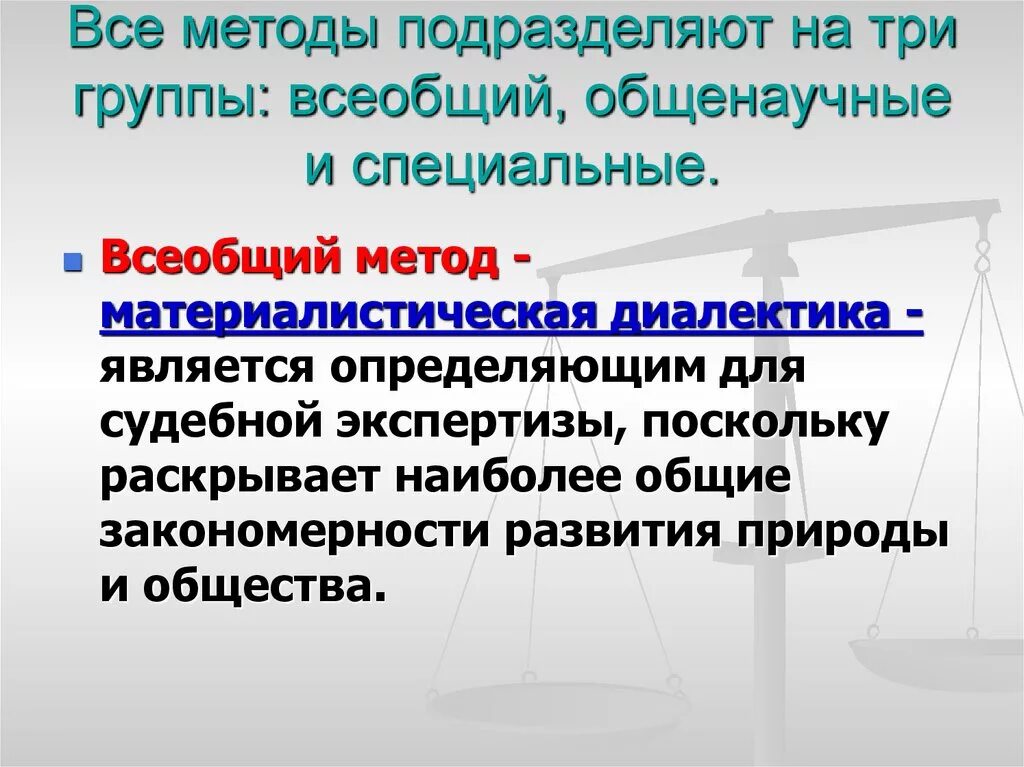 Все методы подразделяют на три группы: всеобщий, общенаучные и специальные.

Всеобщий метод - материалистическая диалектика - является определяющим для судебной экспертизы, поскольку раскрывает наиболее общие закономерности развития природы и общества.